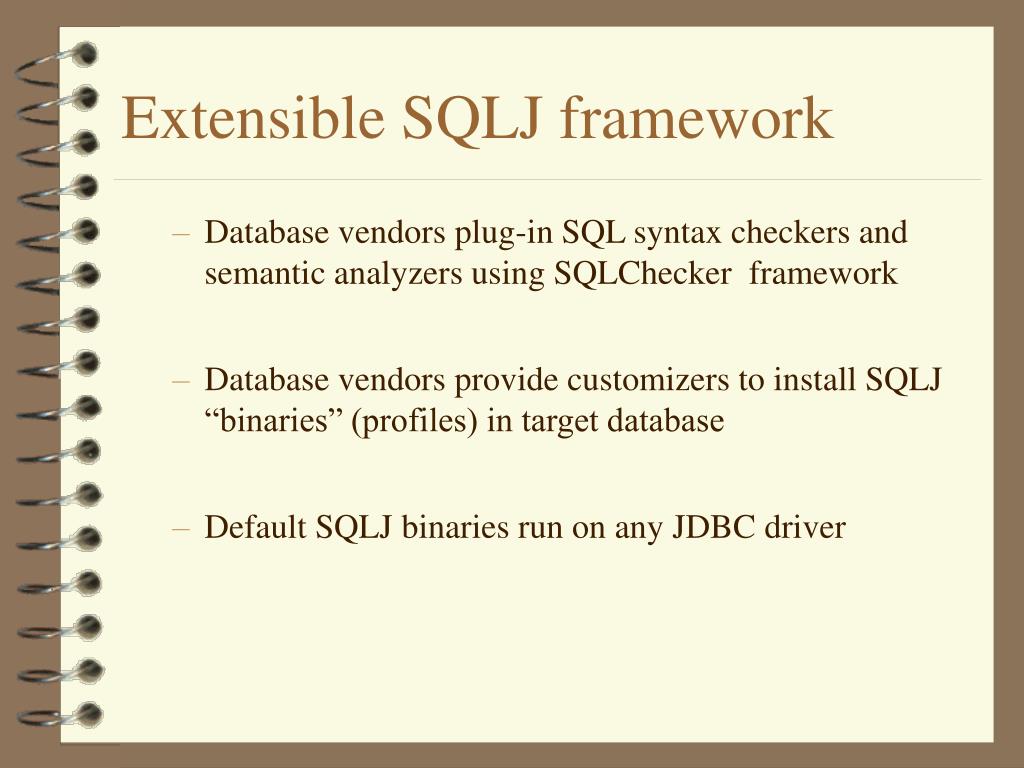 Extensible SQLJ framework

– Database vendors plug-in SQL syntax checkers and semantic analyzers using SQLChecker framework

– Database vendors provide customizers to install SQLJ “binaries” (profiles) in target database

– Default SQLJ binaries run on any JDBC driver